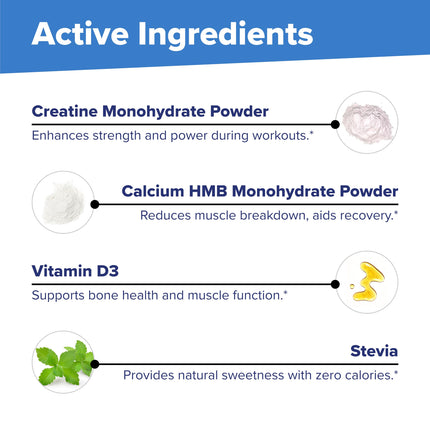 Active Ingredients

Creatine Monohydrate Powder

Enhances strength and power during workouts.*

Calcium HMB Monohydrate Powder

Reduces muscle breakdown, aids recovery.*

Vitamin D3

Supports bone health and muscle function.*

Stevia

Provides natural sweetness with zero calories.*